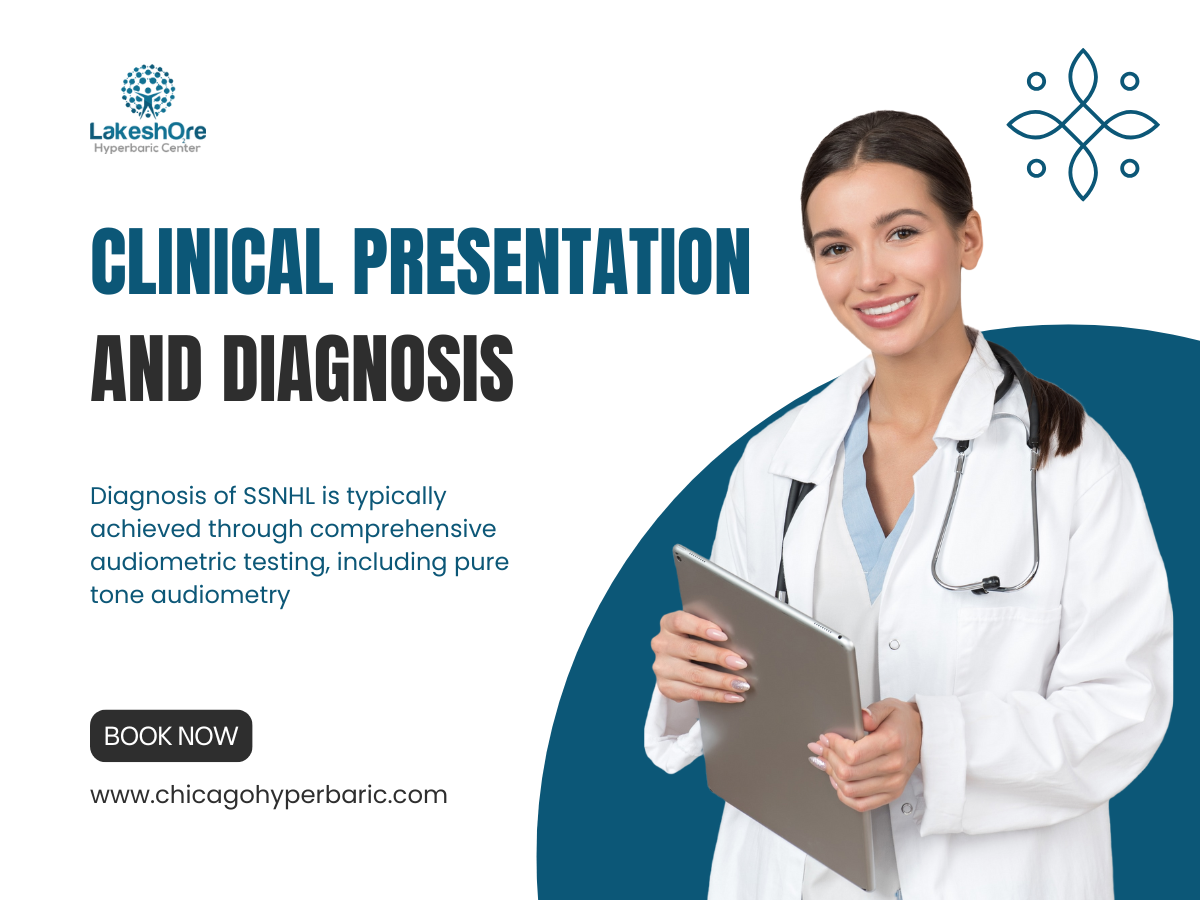 LakeshOre
Hyperbaric Center

CLINICAL PRESENTATION AND DIAGNOSIS

Diagnosis of SSNHL is typically achieved through comprehensive audiometric testing, including pure tone audiometry

BOOK NOW

www.chicagohyperbaric.com